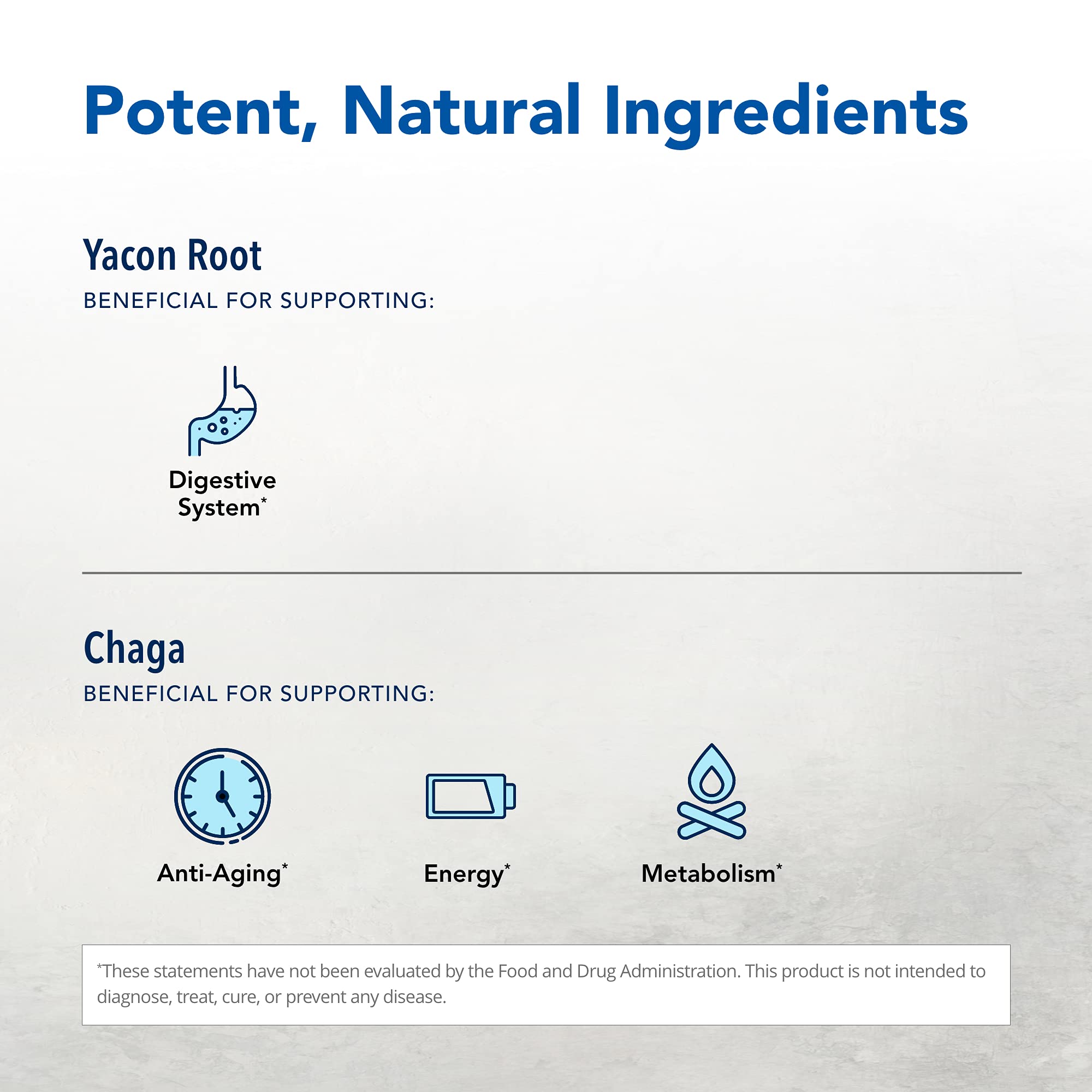 Potent, Natural Ingredients

Yacon Root

BENEFICIAL FOR SUPPORTING:

Digestive System*

Chaga

BENEFICIAL FOR SUPPORTING:

Anti-Aging*

Energy*

Metabolism*

*These statements have not been evaluated by the Food and Drug Administration. This product is not intended to diagnose, treat, cure, or prevent any disease.